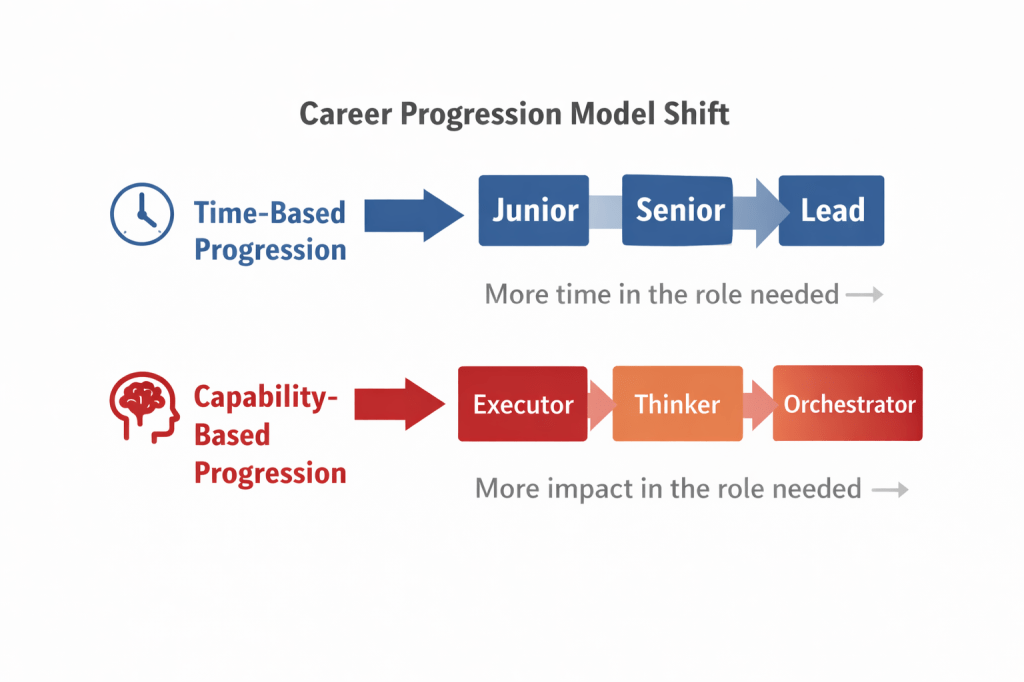 Career Progression Model Shift

Time-Based Progression

Junior

Senior

Lead

More time in the role needed →

Capability-Based Progression

Executor

Thinker

Orchestrator

More impact in the role needed →